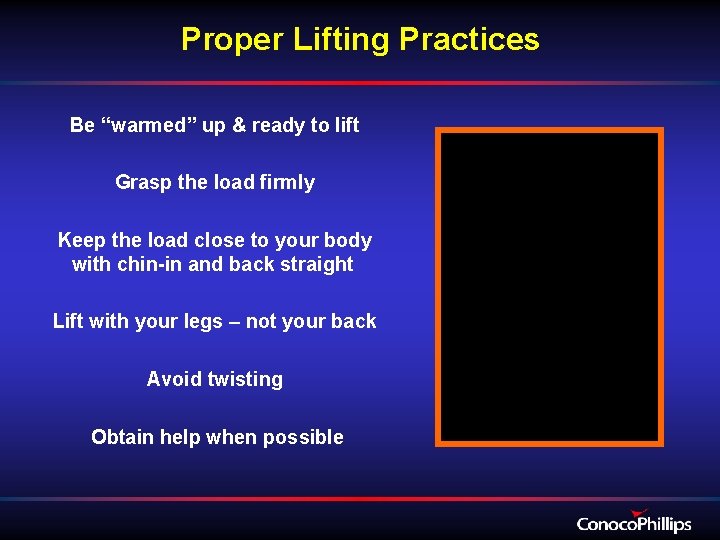 Proper Lifting Practices

Be “warmed” up & ready to lift

Grasp the load firmly

Keep the load close to your body with chin-in and back straight

Lift with your legs – not your back

Avoid twisting

Obtain help when possible

ConocoPhillips